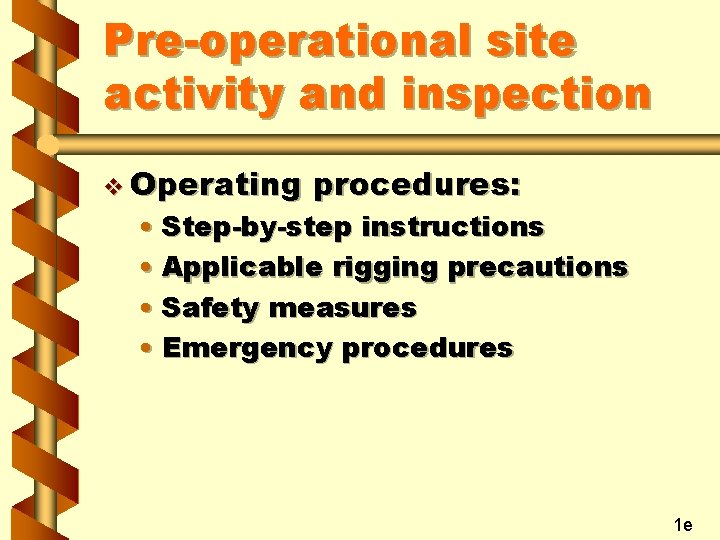 Pre-operational site activity and inspection

❖ Operating procedures:
• Step-by-step instructions
• Applicable rigging precautions
• Safety measures
• Emergency procedures

1e